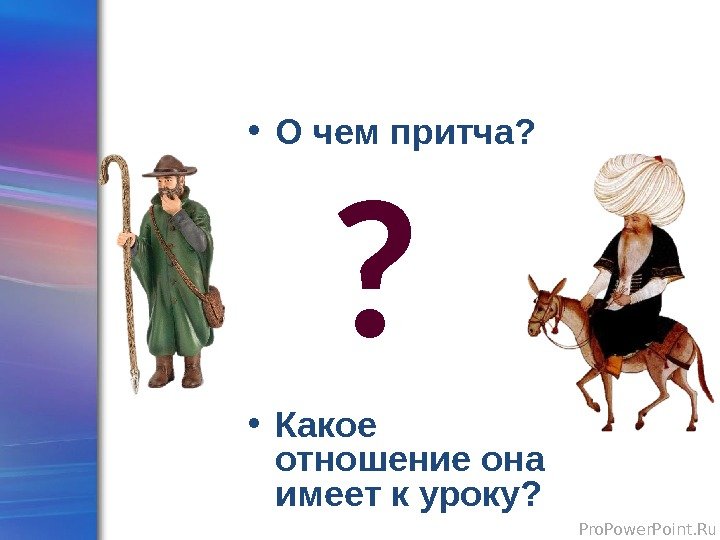 • О чем притча?

?

• Какое отношение она имеет к уроку?

ProPowerPoint.Ru